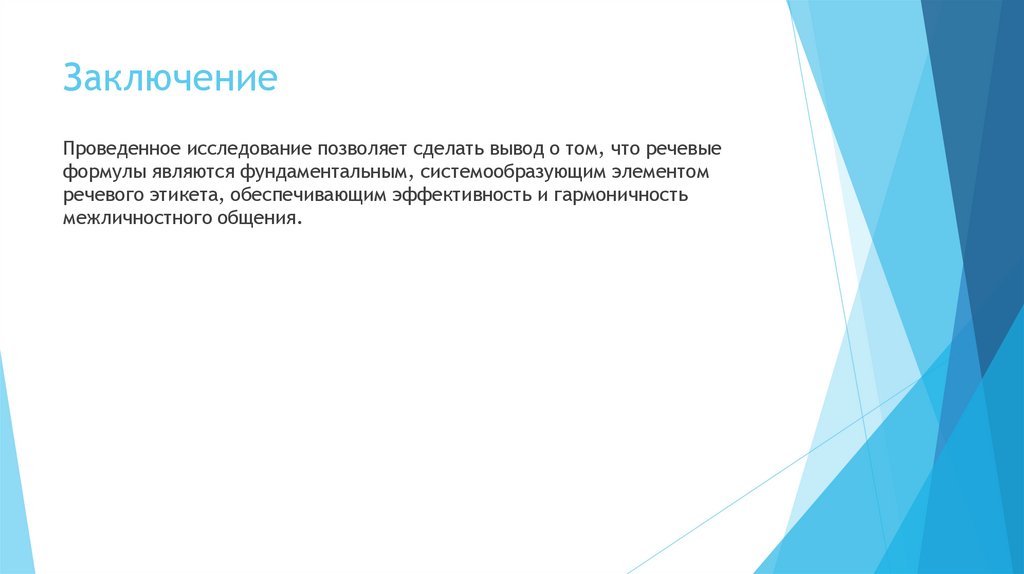 Заключение

Проведенное исследование позволяет сделать вывод о том, что речевые формулы являются фундаментальным, системообразующим элементом речевого этикета, обеспечивающим эффективность и гармоничность межличностного общения.